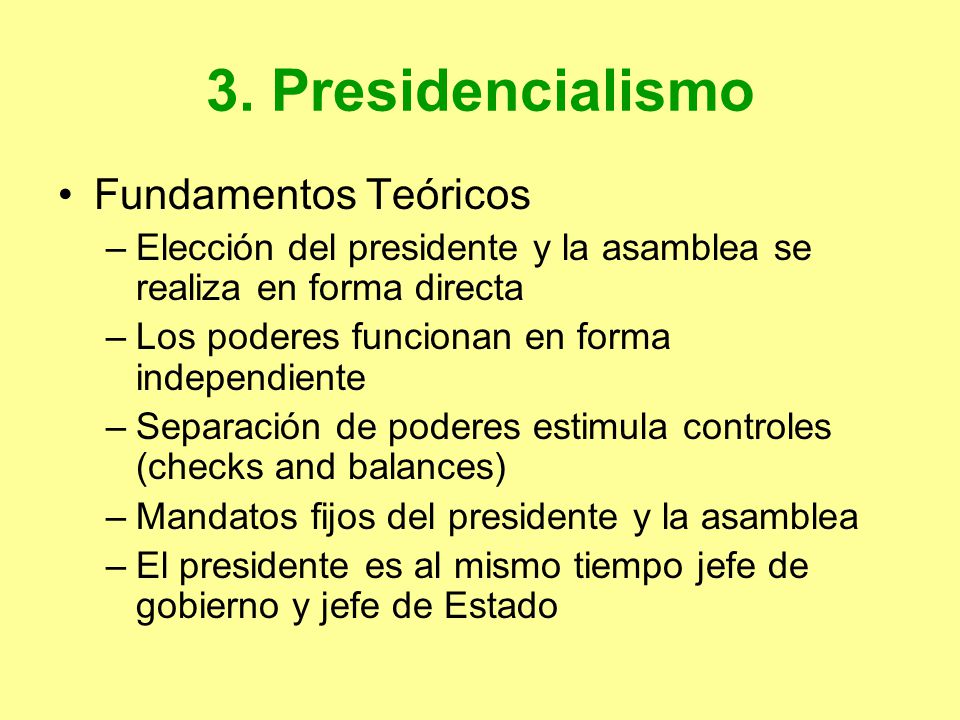 3. Presidencialismo

• Fundamentos Teóricos
– Elección del presidente y la asamblea se realiza en forma directa
– Los poderes funcionan en forma independiente
– Separación de poderes estimula controles (checks and balances)
– Mandatos fijos del presidente y la asamblea
– El presidente es al mismo tiempo jefe de gobierno y jefe de Estado